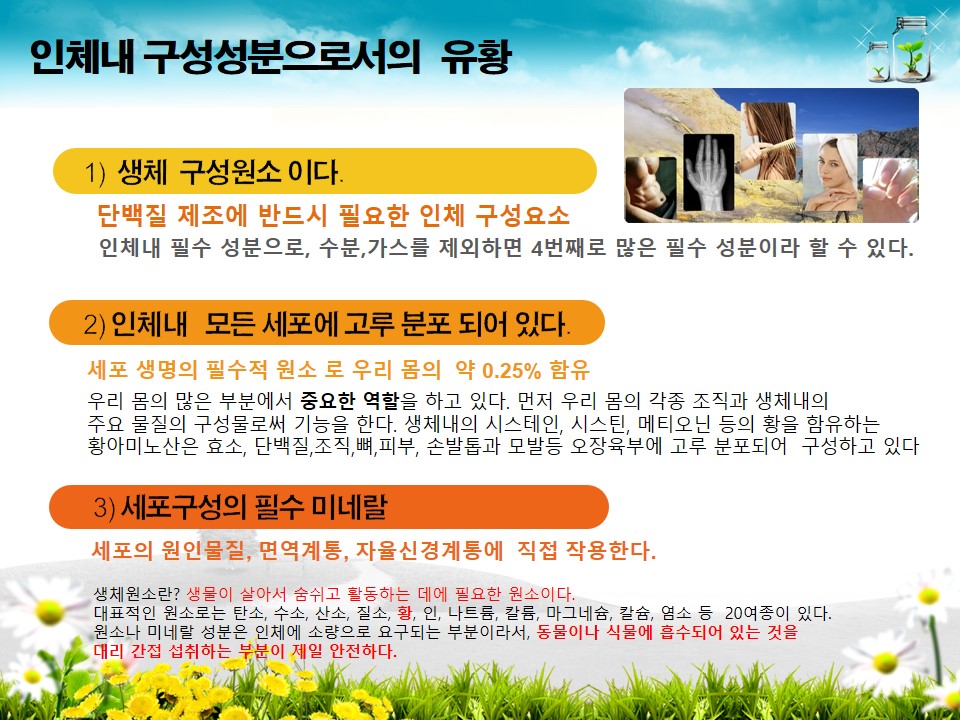 인체내 구성성분으로서의 유황

1) 생체 구성원소 이다.

단백질 제조에 반드시 필요한 인체 구성요소

인체내 필수 성분으로, 수분,가스를 제외하면 4번째로 많은 필수 성분이라 할 수 있다.

2) 인체내 모든 세포에 고루 분포 되어 있다.

세포 생명의 필수적 원소 로 우리 몸의 약 0.25% 함유

우리 몸의 많은 부분에서 중요한 역할을 하고 있다. 먼저 우리 몸의 각종 조직과 생체내의 주요 물질의 구성물로써 기능을 한다. 생체내의 시스테인, 시스틴, 메티오닌 등의 황을 함유하는 황아미노산은 효소, 단백질,조직,뼈,피부, 손발톱과 모발등 오장육부에 고루 분포되어 구성하고 있다

3) 세포구성의 필수 미네랄

세포의 원인물질, 면역계통, 자율신경계통에 직접 작용한다.

생체원소란? 생물이 살아서 숨쉬고 활동하는 데에 필요한 원소이다.
대표적인 원소로는 탄소, 수소, 산소, 질소, 황, 인, 나트륨, 칼륨, 마그네슘, 칼슘, 염소 등 20여종이 있다.
원소나 미네랄 성분은 인체에 소량으로 요구되는 부분이라서, 동물이나 식물에 흡수되어 있는 것을 대리 간접 섭취하는 부분이 제일 안전하다.